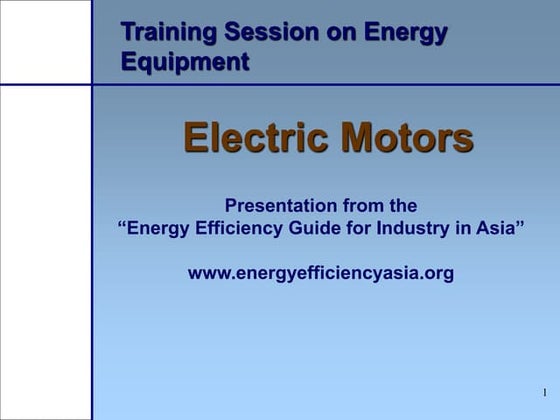 Training Session on Energy Equipment

Electric Motors

Presentation from the
“Energy Efficiency Guide for Industry in Asia”

www.energyefficiencyasia.org

1